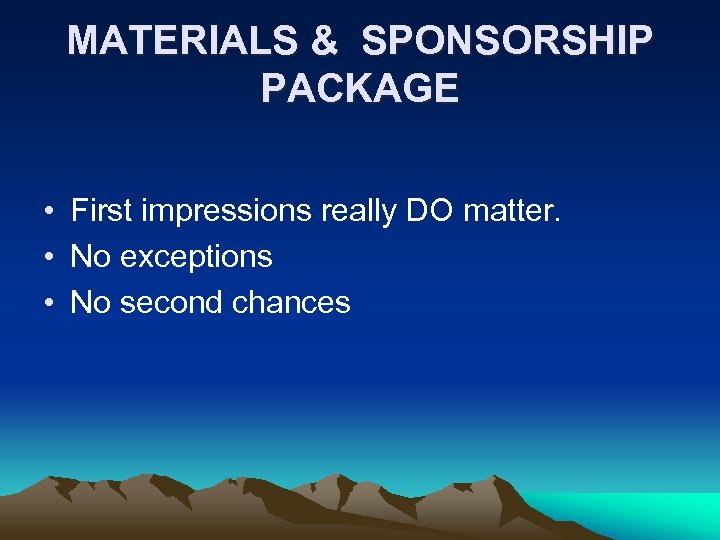 MATERIALS & SPONSORSHIP PACKAGE

• First impressions really DO matter.
• No exceptions
• No second chances